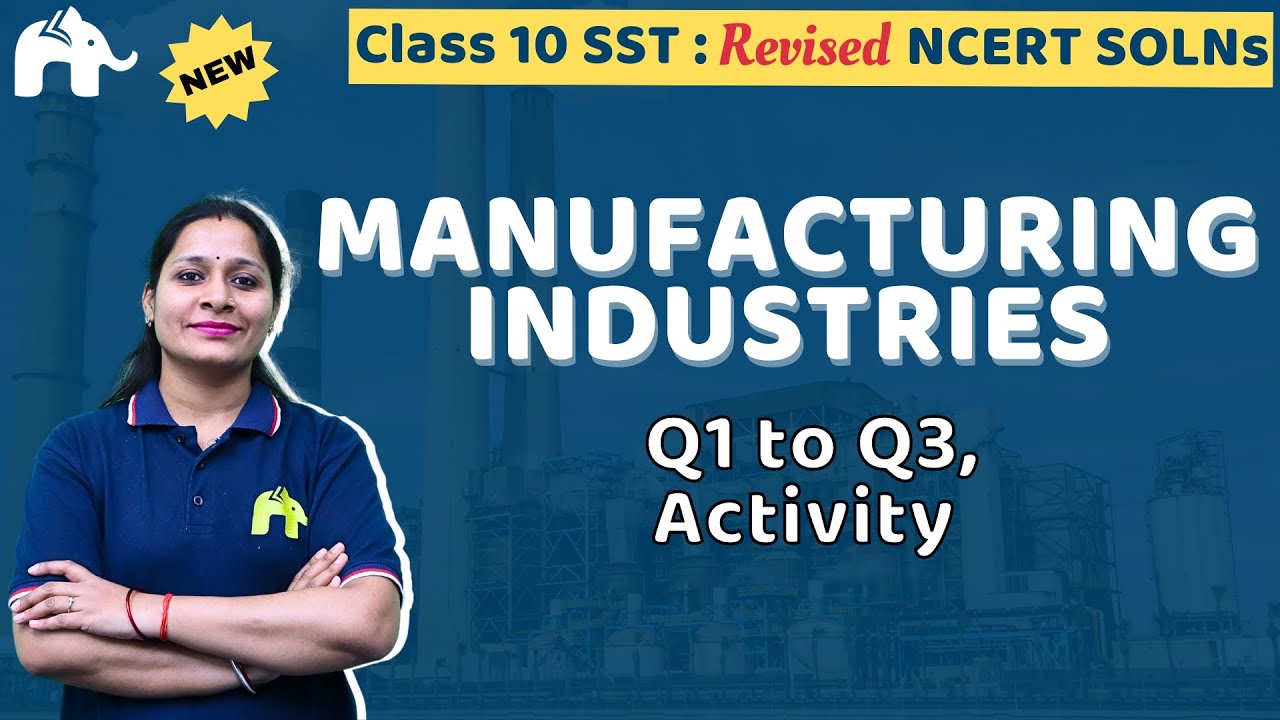 NEW

Class 10 SST : Revised NCERT SOLNs

MANUFACTURING INDUSTRIES

Q1 to Q3, Activity